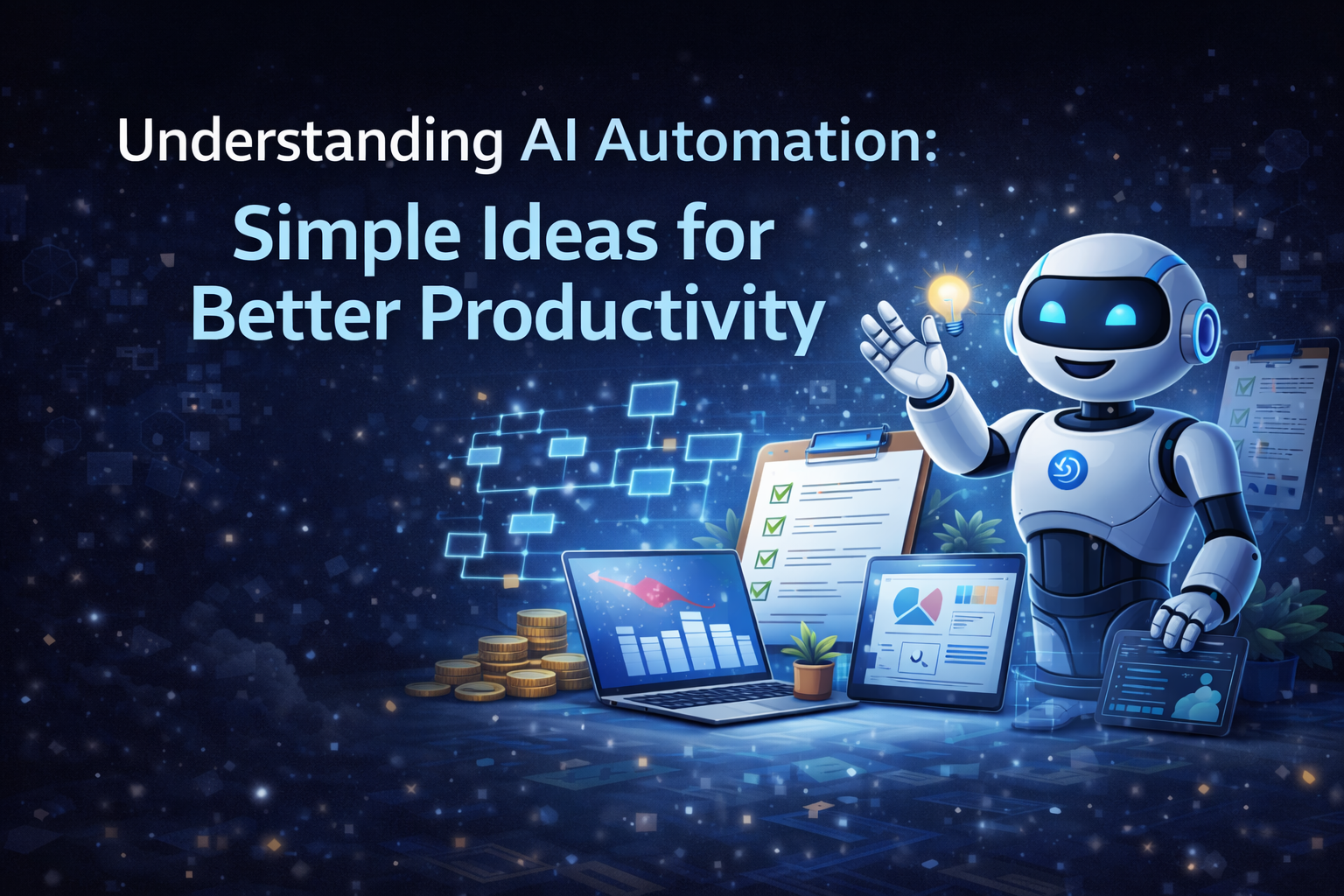 Understanding AI Automation:

Simple Ideas for Better Productivity